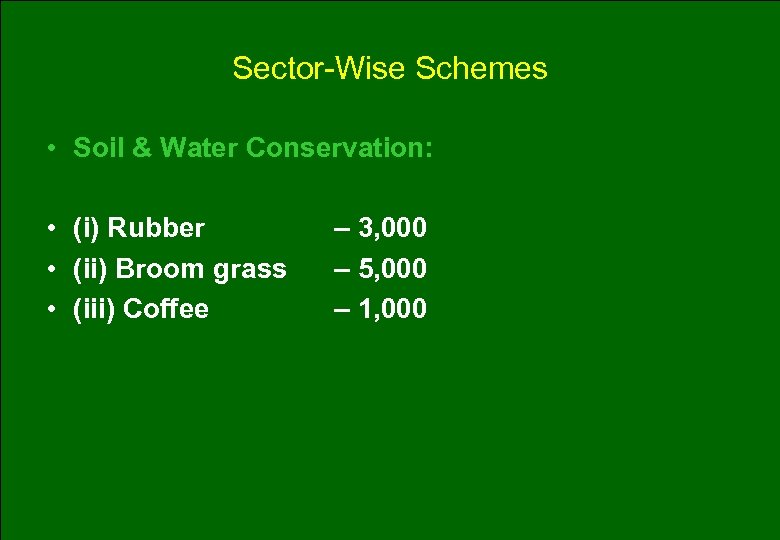 Sector-Wise Schemes

• Soil & Water Conservation:

• (i) Rubber – 3,000
• (ii) Broom grass – 5,000
• (iii) Coffee – 1,000